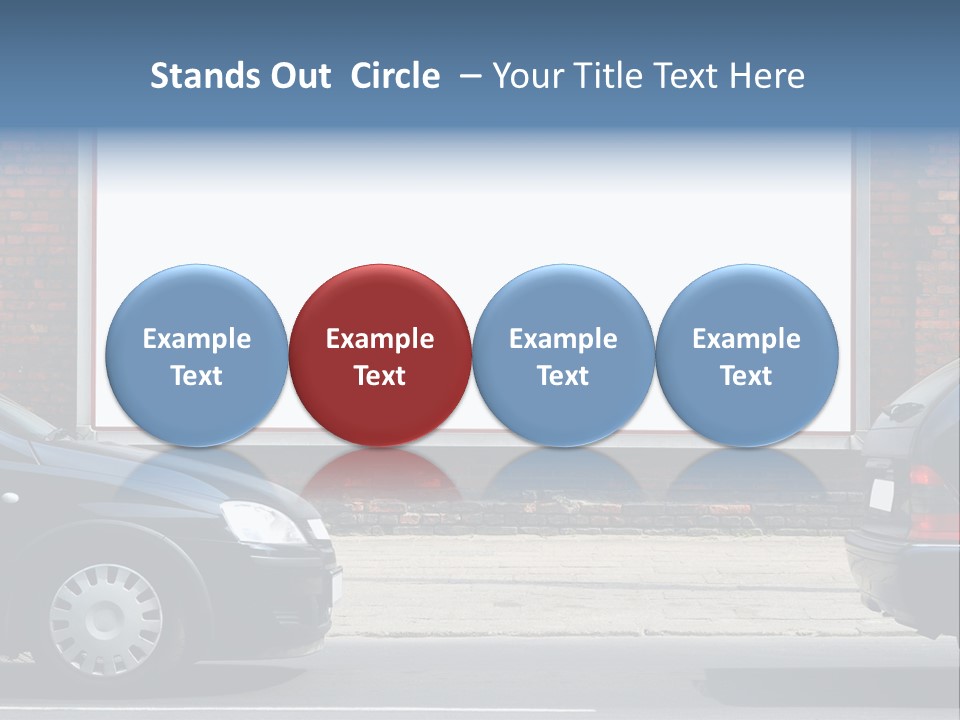 Stands Out  Circle  – Your Title Text Here

Example Text

Example Text

Example Text

Example Text